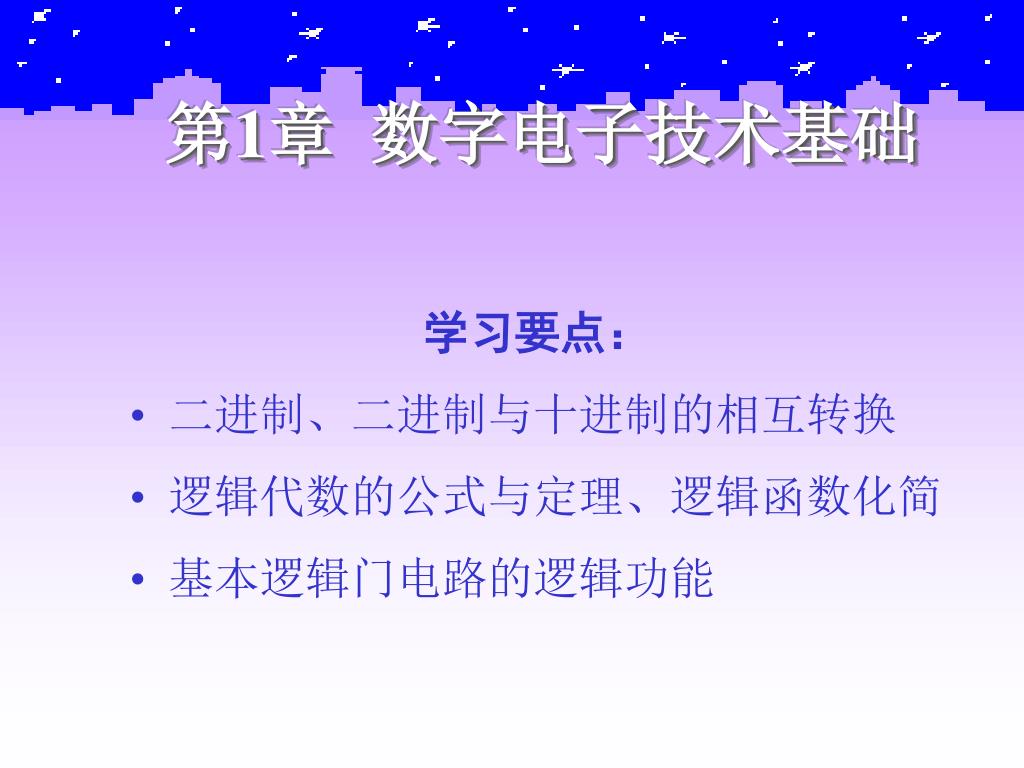 第1章 数字电子技术基础

学习要点：

• 二进制、二进制与十进制的相互转换
• 逻辑代数的公式与定理、逻辑函数化简
• 基本逻辑门电路的逻辑功能